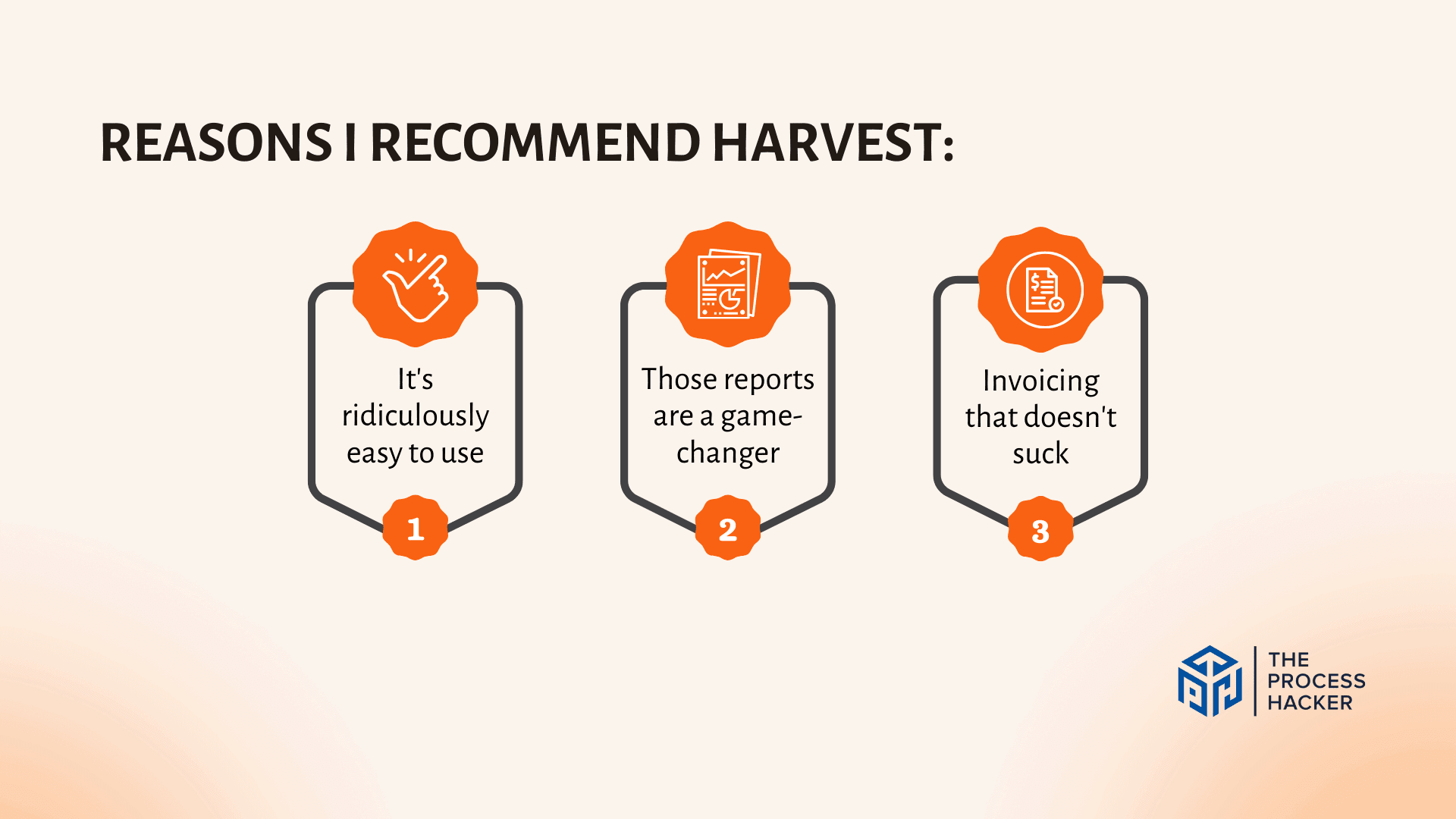 REASONS I RECOMMEND HARVEST:

It's ridiculously easy to use

1

Those reports are a game-changer

2

Invoicing that doesn't suck

3

THE PROCESS HACKER